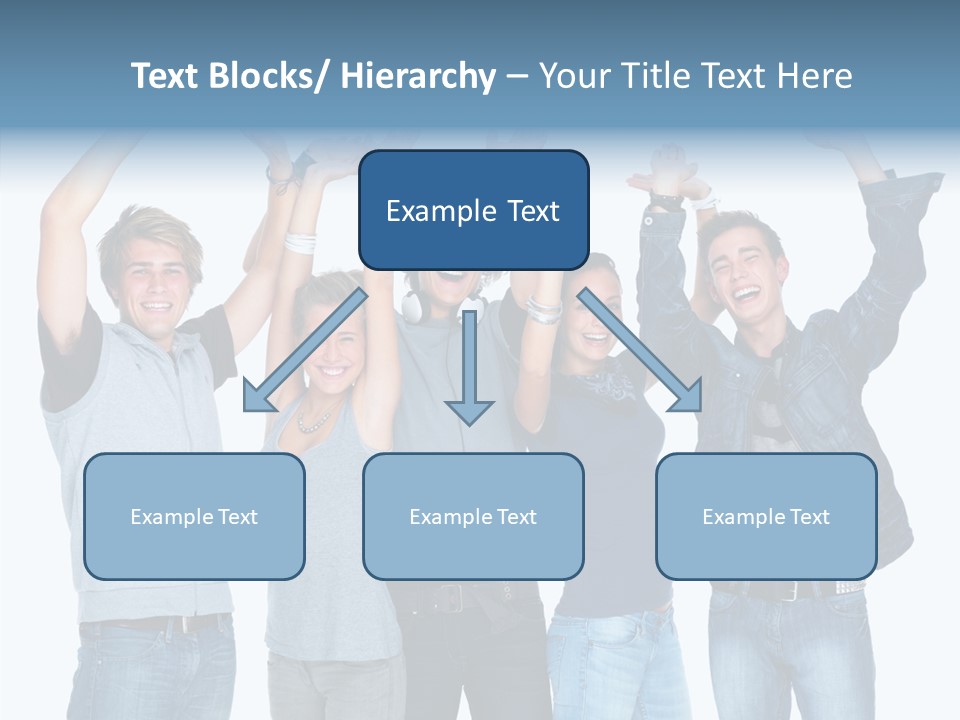 Text Blocks/ Hierarchy – Your Title Text Here

Example Text

Example Text

Example Text

Example Text